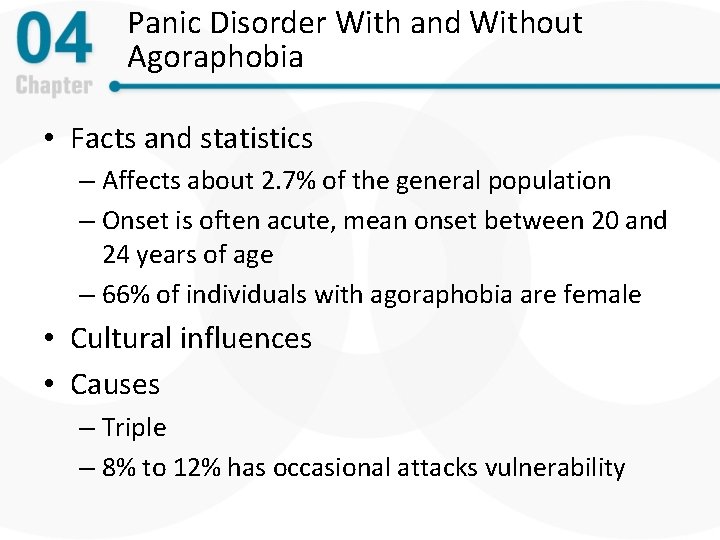 04
Chapter

Panic Disorder With and Without Agoraphobia

• Facts and statistics
– Affects about 2.7% of the general population
– Onset is often acute, mean onset between 20 and 24 years of age
– 66% of individuals with agoraphobia are female
• Cultural influences
• Causes
– Triple
– 8% to 12% has occasional attacks vulnerability